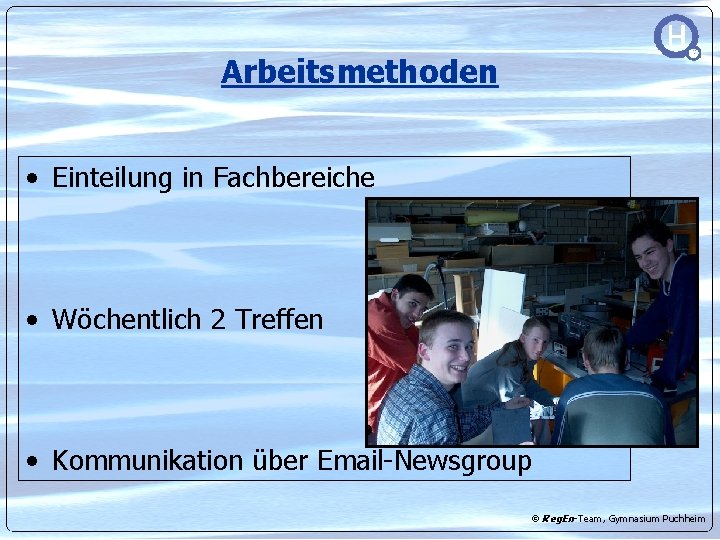 H

Arbeitsmethoden

• Einteilung in Fachbereiche

• Wöchentlich 2 Treffen

• Kommunikation über Email-Newsgroup

© RegEn-Team, Gymnasium Puchheim